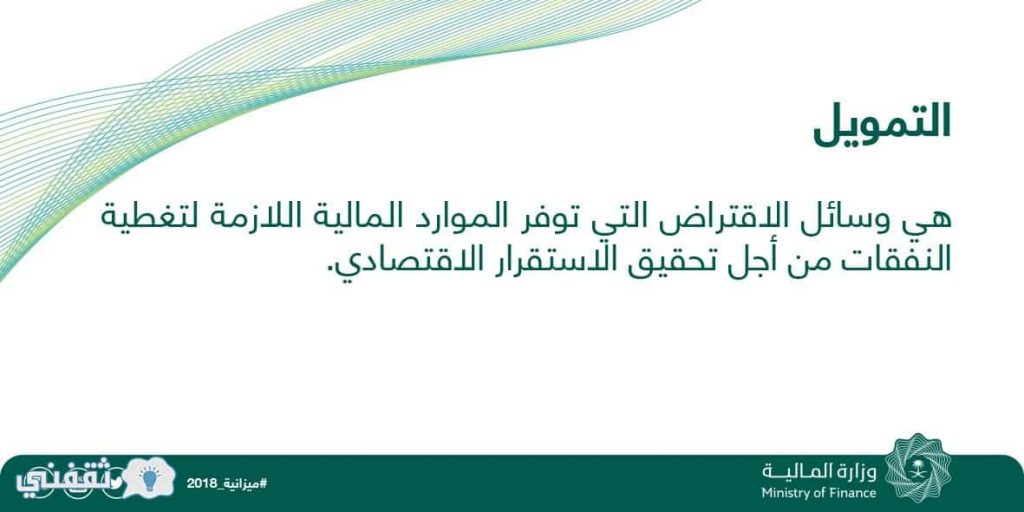 التمويل

هي وسائل الاقتراض التي توفر الموارد المالية اللازمة لتغطية النفقات من أجل تحقيق الاستقرار الاقتصادي.

وزارة المالية
Ministry of Finance

#ميزانية_2018

ثقفني